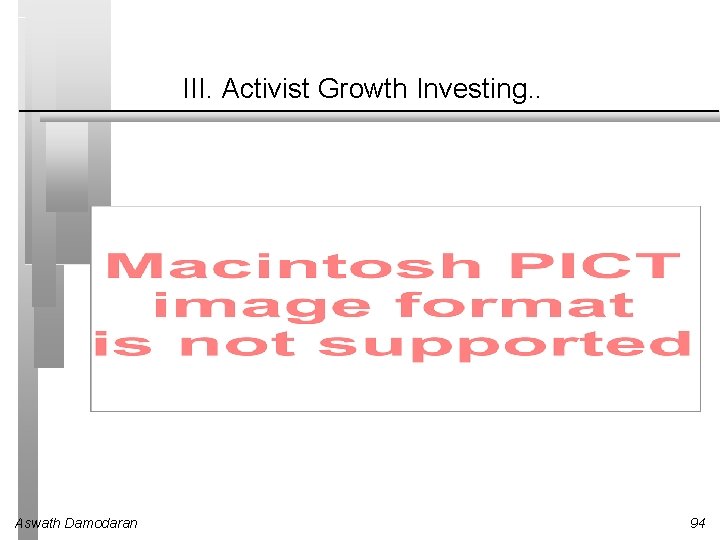 III. Activist Growth Investing..

Macintosh PICT image format is not supported

Aswath Damodaran

94